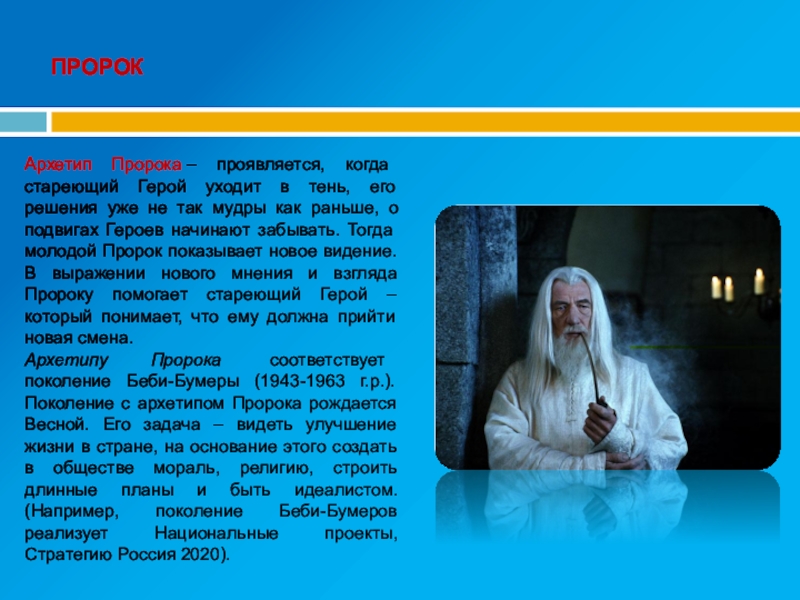 ПРОРОК

Архетип Пророка – проявляется, когда стареющий Герой уходит в тень, его решения уже не так мудры как раньше, о подвигах Героев начинают забывать. Тогда молодой Пророк показывает новое видение. В выражении нового мнения и взгляда Пророку помогает стареющий Герой – который понимает, что ему должна прийти новая смена.
Архетипу Пророка соответствует поколение Беби-Бумеры (1943-1963 г.р.). Поколение с архетипом Пророка рождается Весной. Его задача – видеть улучшение жизни в стране, на основание этого создать в обществе мораль, религию, строить длинные планы и быть идеалистом. (Например, поколение Беби-Бумеров реализует Национальные проекты, Стратегию Россия 2020).